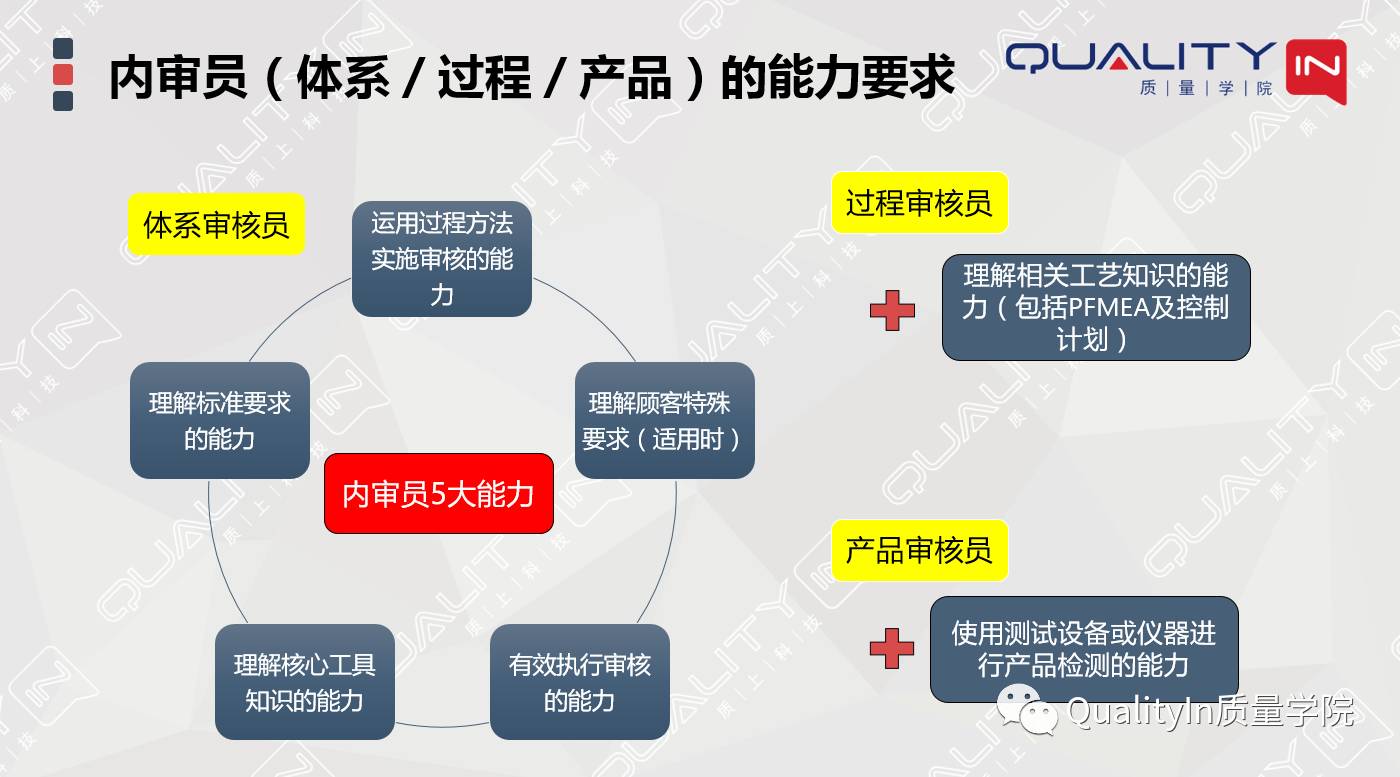 内审员（体系 / 过程 / 产品）的能力要求

QUALITY IN 质 | 量 | 学 | 院

体系审核员

运用过程方法实施审核的能力

理解标准要求的能力

理解顾客特殊要求（适用时）

内审员5大能力

理解核心工具知识的能力

有效执行审核的能力

过程审核员

理解相关工艺知识的能力（包括PFMEA及控制计划）

产品审核员

使用测试设备或仪器进行产品检测的能力

QualityIn质量学院